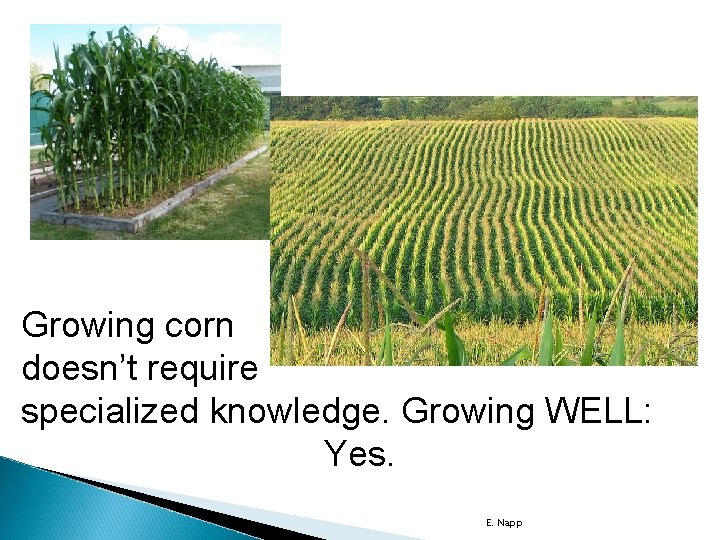 Growing corn doesn't require specialized knowledge. Growing WELL: Yes.

E. Napp